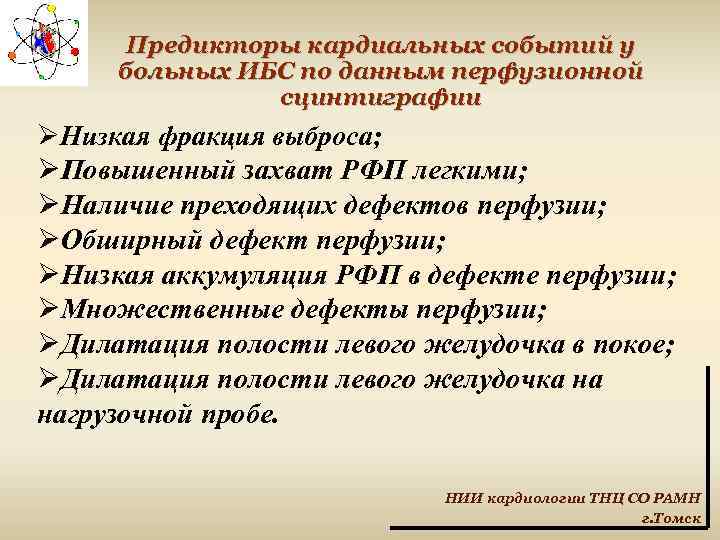 Предикторы кардиальных событий у больных ИБС по данным перфузионной сцинтиграфии

➢Низкая фракция выброса;
➢Повышенный захват РФП легкими;
➢Наличие преходящих дефектов перфузии;
➢Обширный дефект перфузии;
➢Низкая аккумуляция РФП в дефекте перфузии;
➢Множественные дефекты перфузии;
➢Дилатация полости левого желудочка в покое;
➢Дилатация полости левого желудочка на нагрузочной пробе.

НИИ кардиологии ТНЦ СО РАМН
г.Томск